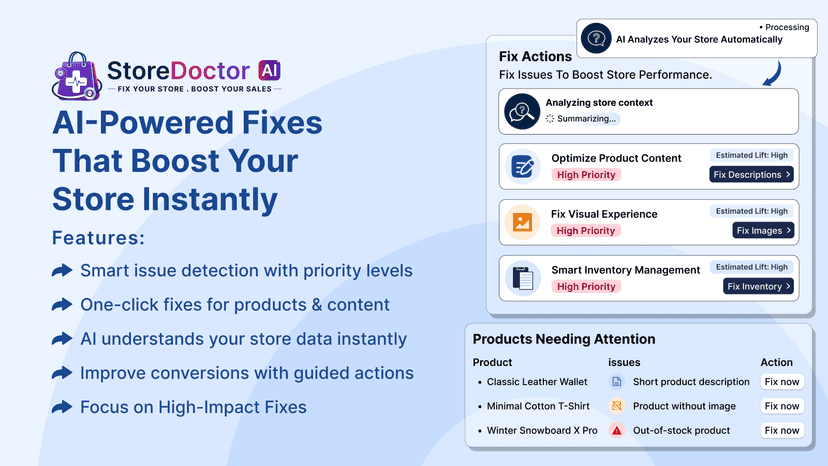 StoreDoctor AI
FIX YOUR STORE . BOOST YOUR SALES

AI-Powered Fixes That Boost Your Store Instantly

Features:

Smart issue detection with priority levels
One-click fixes for products & content
AI understands your store data instantly
Improve conversions with guided actions
Focus on High-Impact Fixes

• Processing
AI Analyzes Your Store Automatically

Fix Actions
Fix Issues To Boost Store Performance.

Analyzing store context
Summarizing...

Optimize Product Content
High Priority
Estimated Lift: High
Fix Descriptions >

Fix Visual Experience
High Priority
Estimated Lift: High
Fix Images >

Smart Inventory Management
High Priority
Estimated Lift: High
Fix Inventory >

Products Needing Attention

| Product | issues | Action |
|---|---|---|
| • Classic Leather Wallet | Short product description | Fix now |
| • Minimal Cotton T-Shirt | Product without image | Fix now |
| • Winter Snowboard X Pro | Out-of-stock product | Fix now |